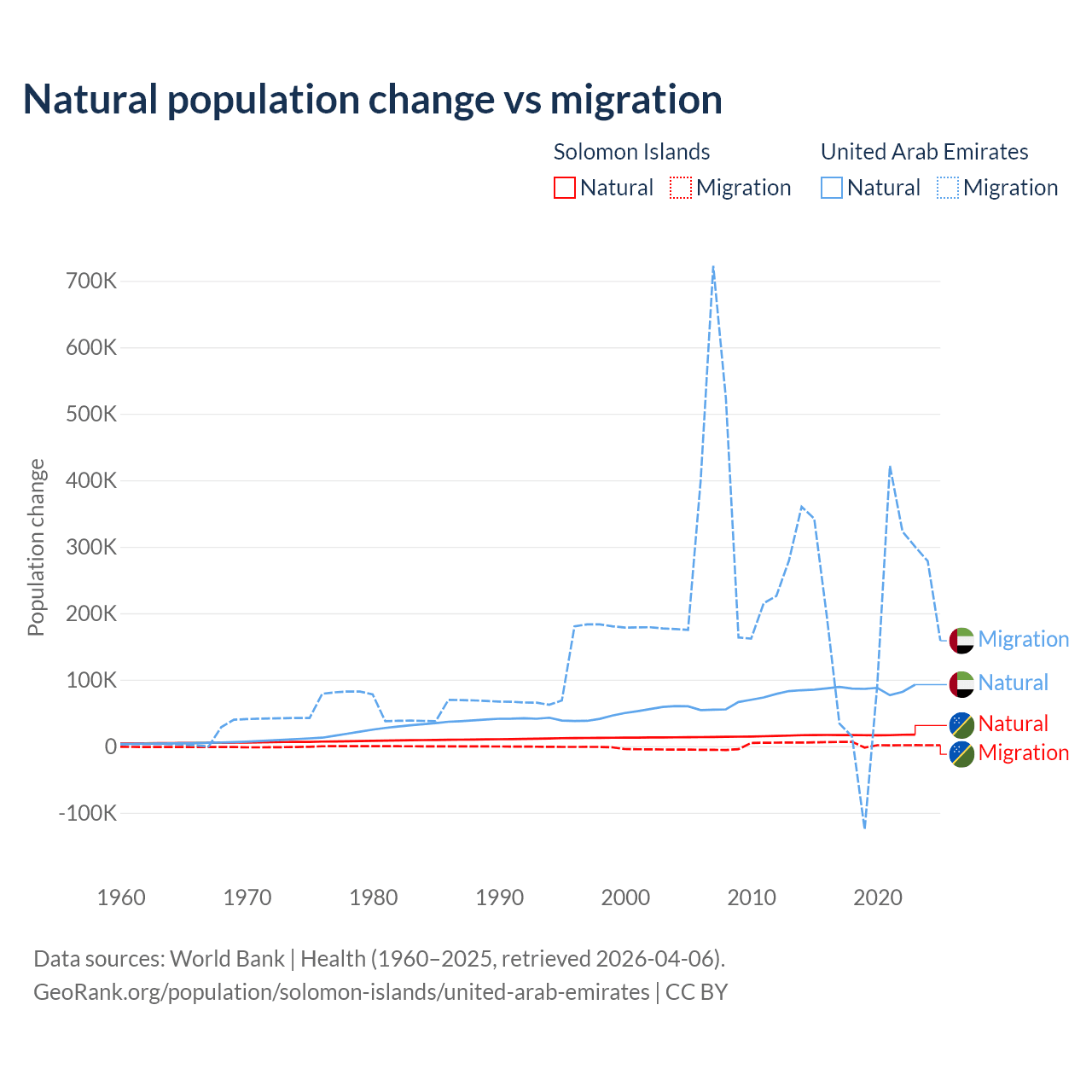 Natural population change vs migration

Solomon Islands
Natural
Migration

United Arab Emirates
Natural
Migration

Population change

700K
600K
500K
400K
300K
200K
100K
0
-100K

1960
1970
1980
1990
2000
2010
2020

Migration
Natural
Natural
Migration

Data sources: World Bank | Health (1960–2025, retrieved 2026-04-06).
GeoRank.org/population/solomon-islands/united-arab-emirates | CC BY